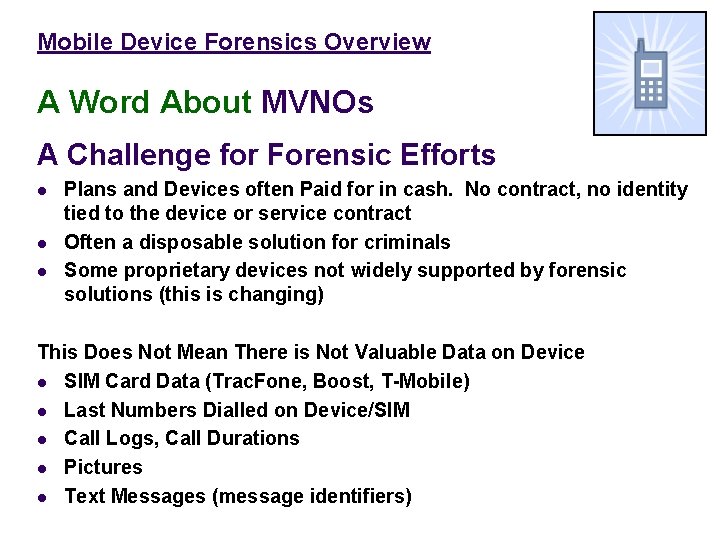 Mobile Device Forensics Overview

A Word About MVNOs

A Challenge for Forensic Efforts

- Plans and Devices often Paid for in cash. No contract, no identity tied to the device or service contract
- Often a disposable solution for criminals
- Some proprietary devices not widely supported by forensic solutions (this is changing)

This Does Not Mean There is Not Valuable Data on Device

- SIM Card Data (TracFone, Boost, T-Mobile)
- Last Numbers Dialled on Device/SIM
- Call Logs, Call Durations
- Pictures
- Text Messages (message identifiers)